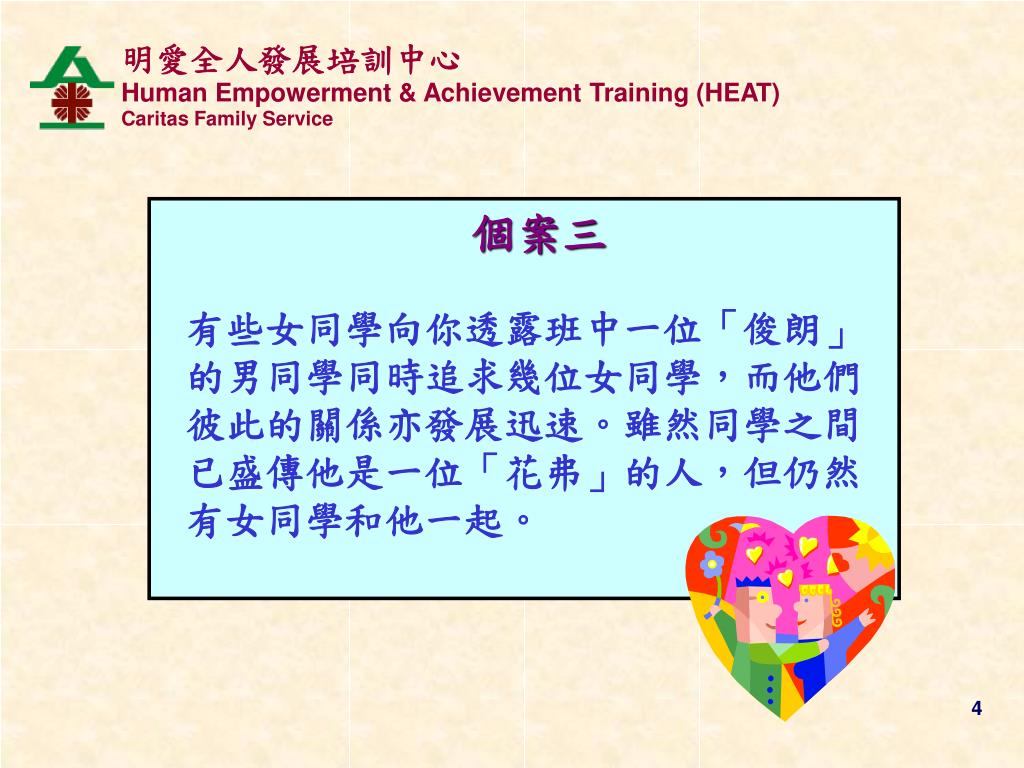 明愛全人發展培訓中心
Human Empowerment & Achievement Training (HEAT)
Caritas Family Service

個案三

有些女同學向你透露班中一位「俊朗」的男同學同時追求幾位女同學，而他們彼此的關係亦發展迅速。雖然同學之間已盛傳他是一位「花弗」的人，但仍然有女同學和他一起。

4